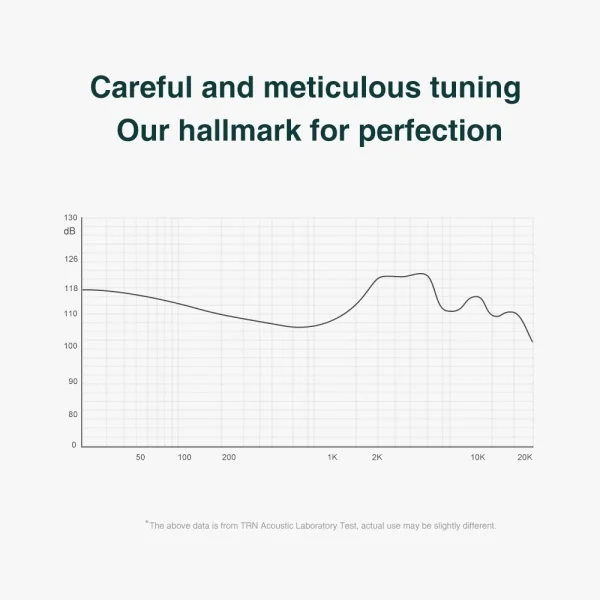 Careful and meticulous tuning
Our hallmark for perfection

130
dB
126
118
110
100
90
80
0

50
100
200
1K
2K
10K
20K

*The above data is from TRN Acoustic Laboratory Test, actual use may be slightly different.